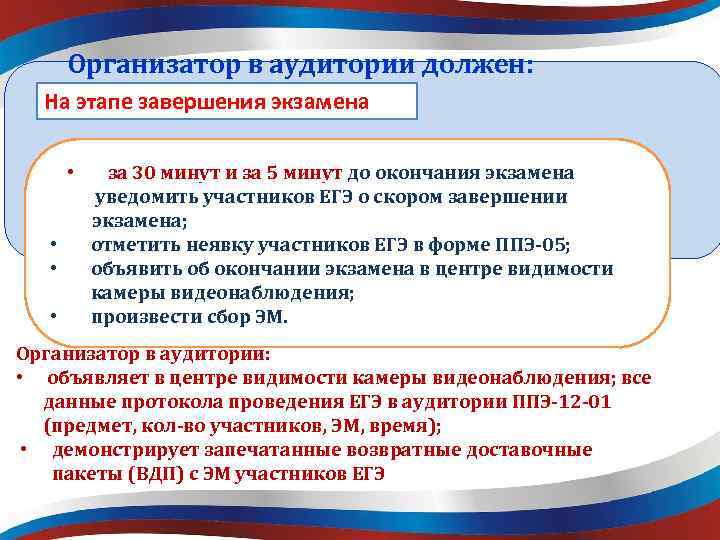 Организатор в аудитории должен:

На этапе завершения экзамена

• за 30 минут и за 5 минут до окончания экзамена уведомить участников ЕГЭ о скором завершении экзамена;
• отметить неявку участников ЕГЭ в форме ППЭ-05;
• объявить об окончании экзамена в центре видимости камеры видеонаблюдения;
• произвести сбор ЭМ.

Организатор в аудитории:
• объявляет в центре видимости камеры видеонаблюдения; все данные протокола проведения ЕГЭ в аудитории ППЭ-12-01 (предмет, кол-во участников, ЭМ, время);
• демонстрирует запечатанные возвратные доставочные пакеты (ВДП) с ЭМ участников ЕГЭ